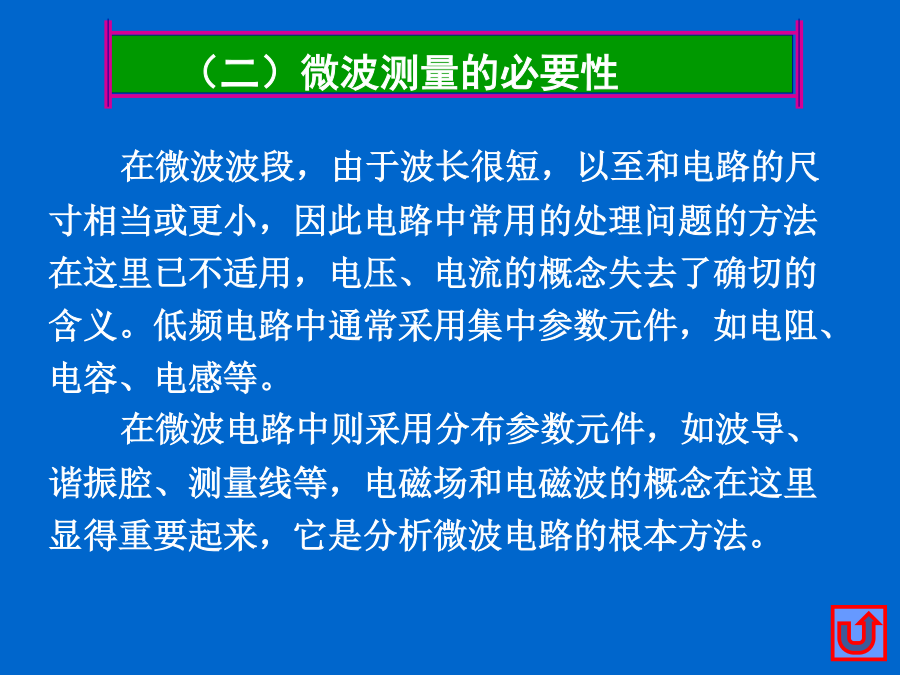 （二）微波测量的必要性

在微波波段，由于波长很短，以至和电路的尺寸相当或更小，因此电路中常用的处理问题的方法在这里已不适用，电压、电流的概念失去了确切的含义。低频电路中通常采用集中参数元件，如电阻、电容、电感等。

在微波电路中则采用分布参数元件，如波导、谐振腔、测量线等，电磁场和电磁波的概念在这里显得重要起来，它是分析微波电路的根本方法。